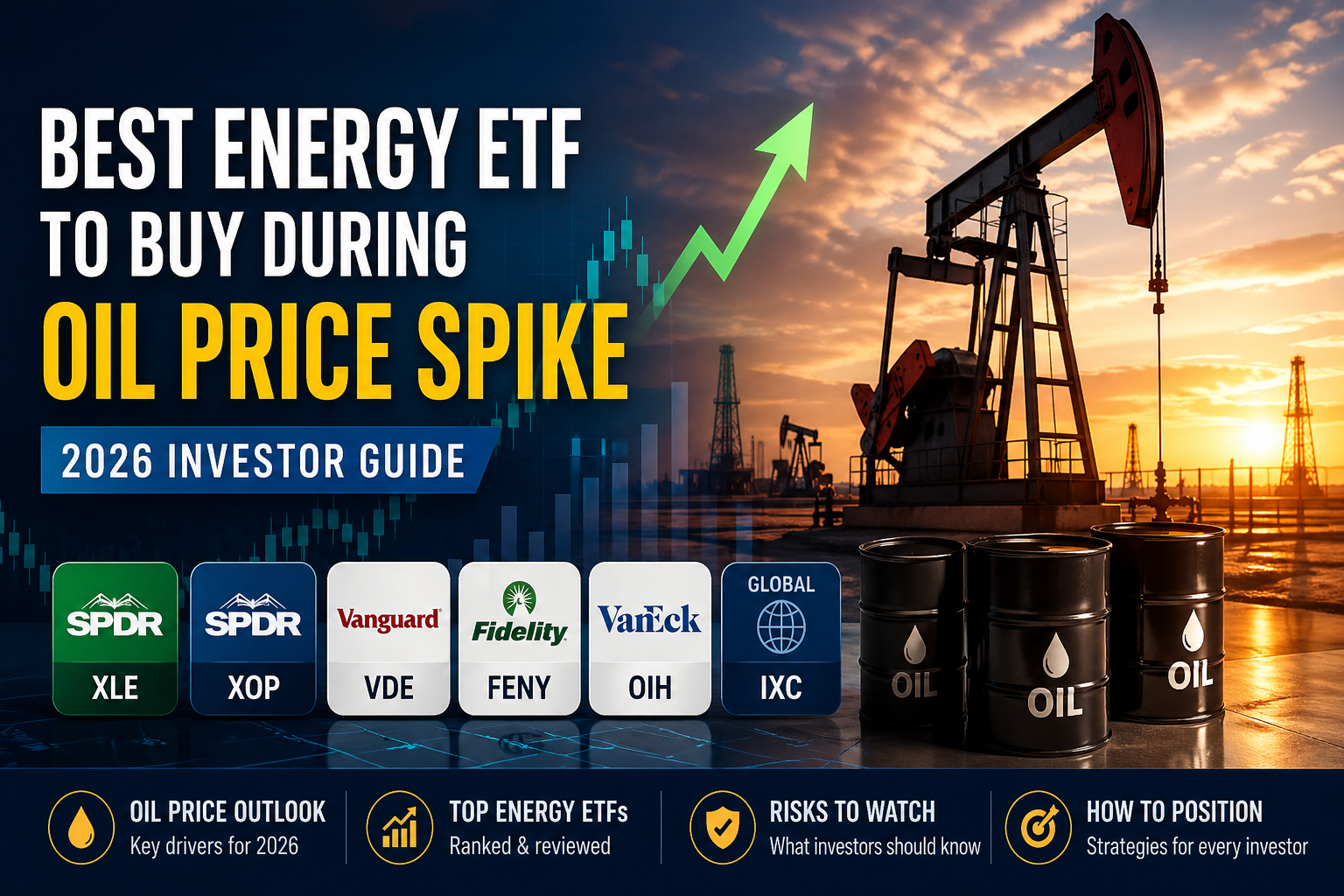 BEST ENERGY ETF TO BUY DURING
OIL PRICE SPIKE

2026 INVESTOR GUIDE

SPDR
XLE

SPDR
XOP

Vanguard
VDE

Fidelity
FENY

VanEck
OIH

GLOBAL
IXC

OIL

OIL

OIL

OIL PRICE OUTLOOK
Key drivers for 2026

TOP ENERGY ETFs
Ranked & reviewed

RISKS TO WATCH
What investors should know

HOW TO POSITION
Strategies for every investor